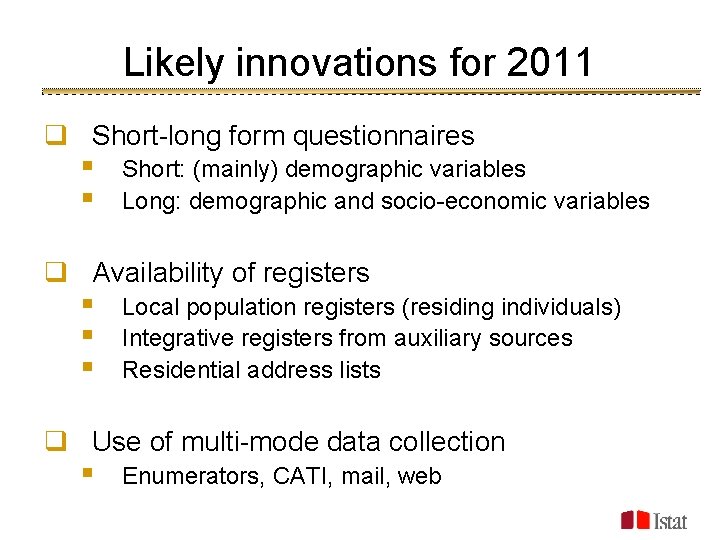 Likely innovations for 2011

❑ Short-long form questionnaires
▪ Short: (mainly) demographic variables
▪ Long: demographic and socio-economic variables

❑ Availability of registers
▪ Local population registers (residing individuals)
▪ Integrative registers from auxiliary sources
▪ Residential address lists

❑ Use of multi-mode data collection
▪ Enumerators, CATI, mail, web

Istat